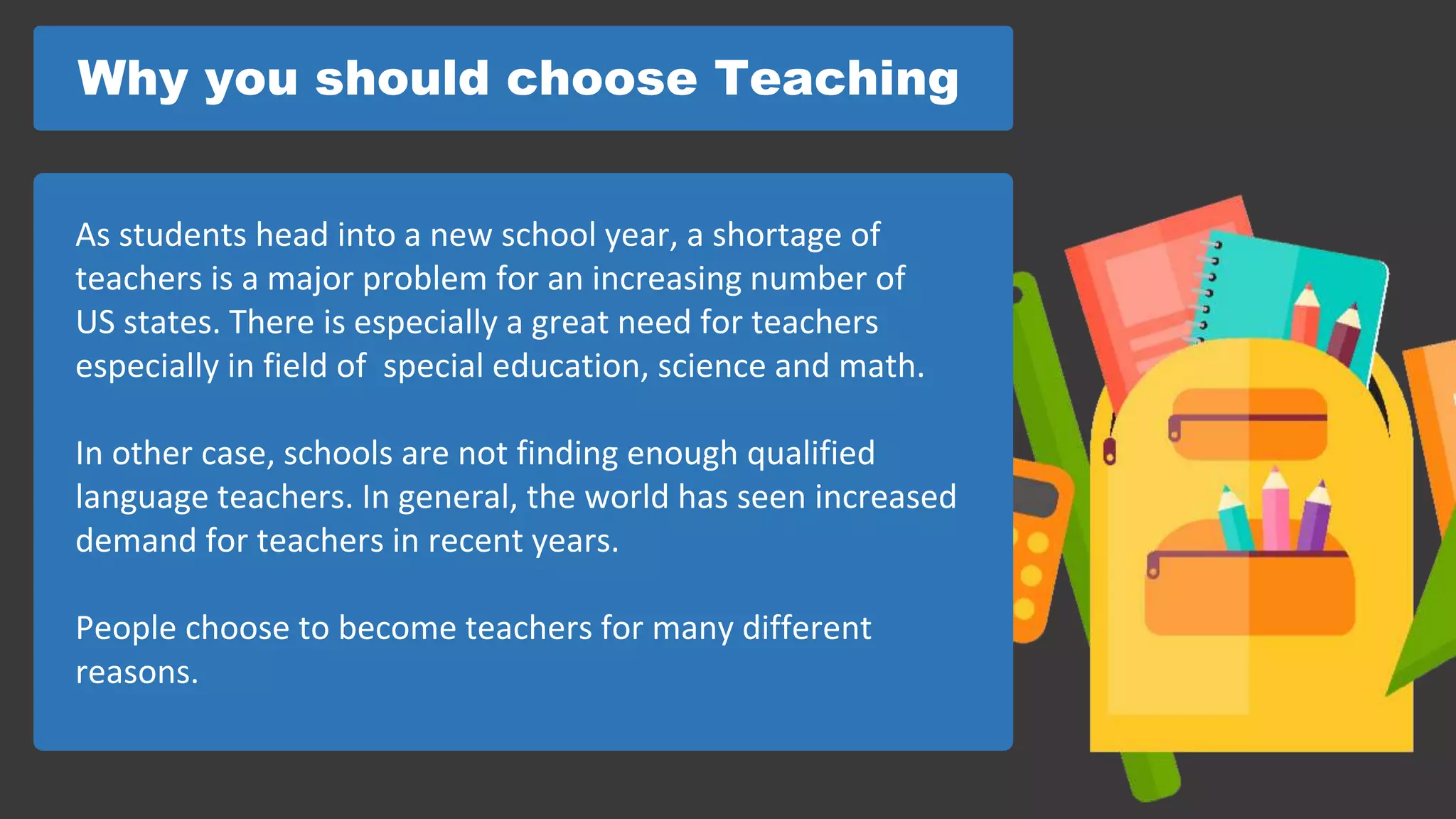 Why you should choose Teaching

As students head into a new school year, a shortage of teachers is a major problem for an increasing number of US states. There is especially a great need for teachers especially in field of  special education, science and math.

In other case, schools are not finding enough qualified language teachers. In general, the world has seen increased demand for teachers in recent years.

People choose to become teachers for many different reasons.